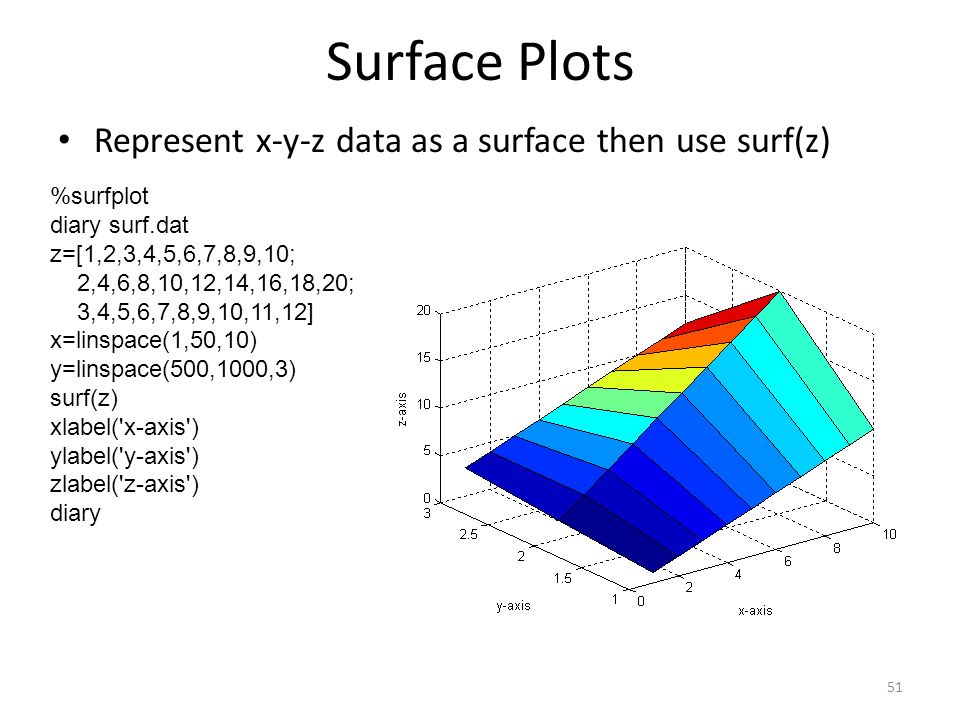 Surface Plots

• Represent x-y-z data as a surface then use surf(z)

%surfplot
diary surf.dat
z=[1,2,3,4,5,6,7,8,9,10;
2,4,6,8,10,12,14,16,18,20;
3,4,5,6,7,8,9,10,11,12]
x=linspace(1,50,10)
y=linspace(500,1000,3)
surf(z)
xlabel('x-axis')
ylabel('y-axis')
zlabel('z-axis')
diary

20
15
10
5
0
z-axis
3
2.5
2
1.5
1
y-axis
0
2
4
6
8
10
x-axis

51